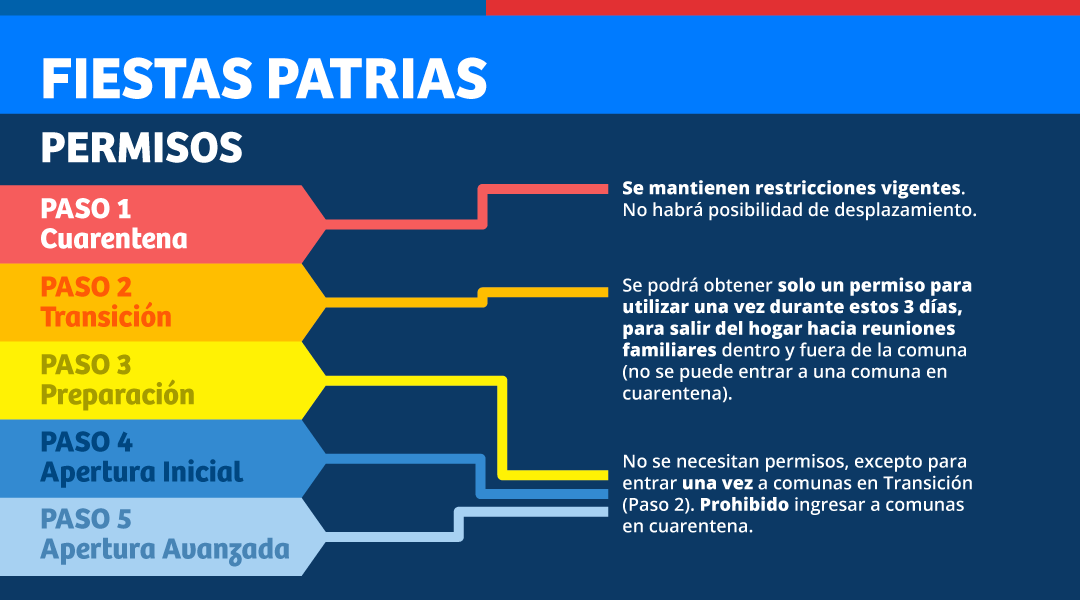 FIESTAS PATRIAS

PERMISOS

PASO 1
Cuarentena

PASO 2
Transición

PASO 3
Preparación

PASO 4
Apertura Inicial

PASO 5
Apertura Avanzada

Se mantienen restricciones vigentes. No habrá posibilidad de desplazamiento.

Se podrá obtener solo un permiso para utilizar una vez durante estos 3 días, para salir del hogar hacia reuniones familiares dentro y fuera de la comuna (no se puede entrar a una comuna en cuarentena).

No se necesitan permisos, excepto para entrar una vez a comunas en Transición (Paso 2). Prohibido ingresar a comunas en cuarentena.